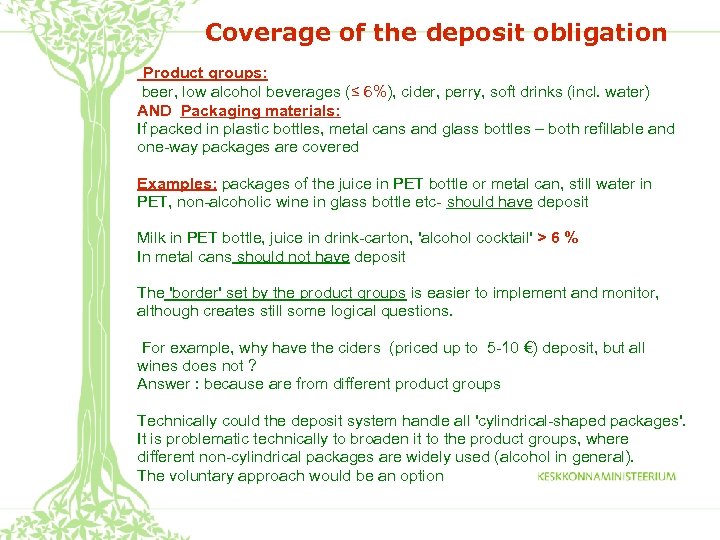 Coverage of the deposit obligation

Product groups:
beer, low alcohol beverages (≤ 6%), cider, perry, soft drinks (incl. water)
AND Packaging materials:
If packed in plastic bottles, metal cans and glass bottles – both refillable and one-way packages are covered

Examples: packages of the juice in PET bottle or metal can, still water in PET, non-alcoholic wine in glass bottle etc- should have deposit

Milk in PET bottle, juice in drink-carton, 'alcohol cocktail' > 6 %
In metal cans should not have deposit

The 'border' set by the product groups is easier to implement and monitor, although creates still some logical questions.

For example, why have the ciders (priced up to 5-10 €) deposit, but all wines does not ?
Answer : because are from different product groups

Technically could the deposit system handle all 'cylindrical-shaped packages'. It is problematic technically to broaden it to the product groups, where different non-cylindrical packages are widely used (alcohol in general).
The voluntary approach would be an option

KESKKONNAMINISTEERIUM